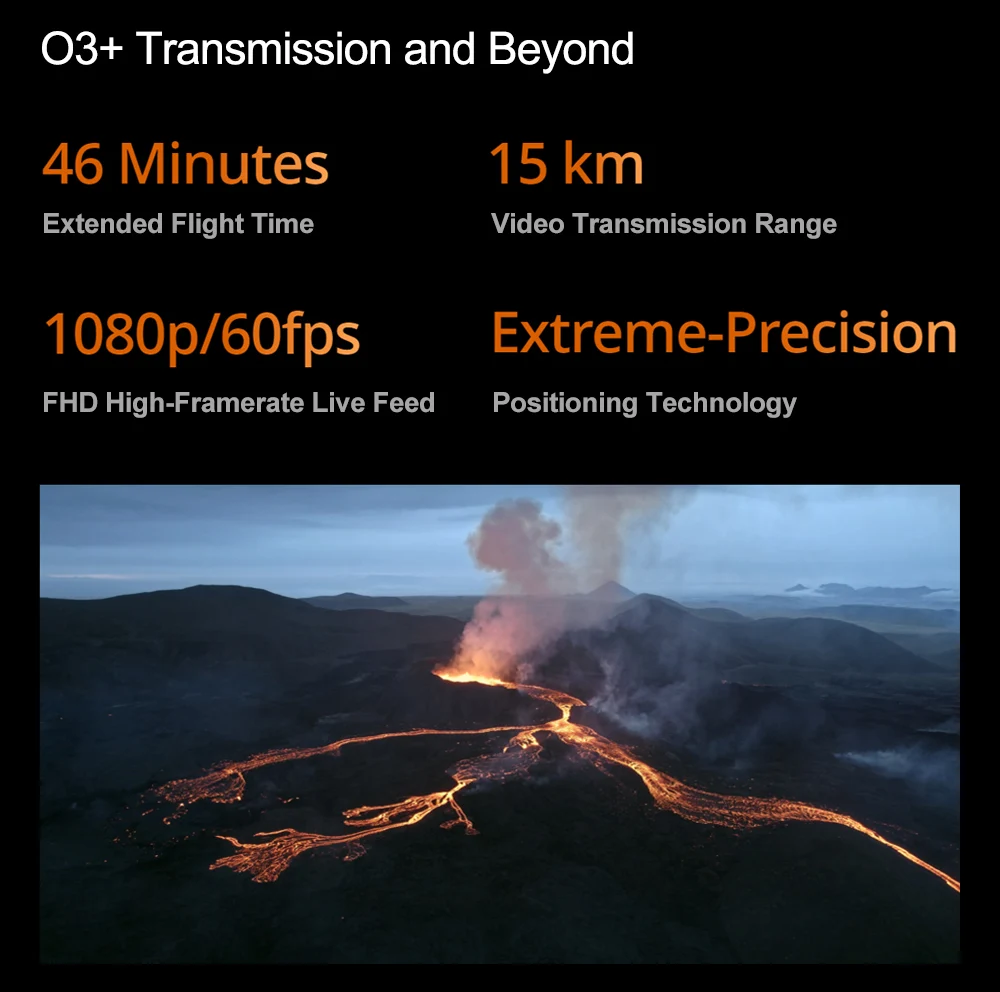 O3+ Transmission and Beyond

46 Minutes
Extended Flight Time

15 km
Video Transmission Range

1080p/60fps
FHD High-Framerate Live Feed

Extreme-Precision
Positioning Technology